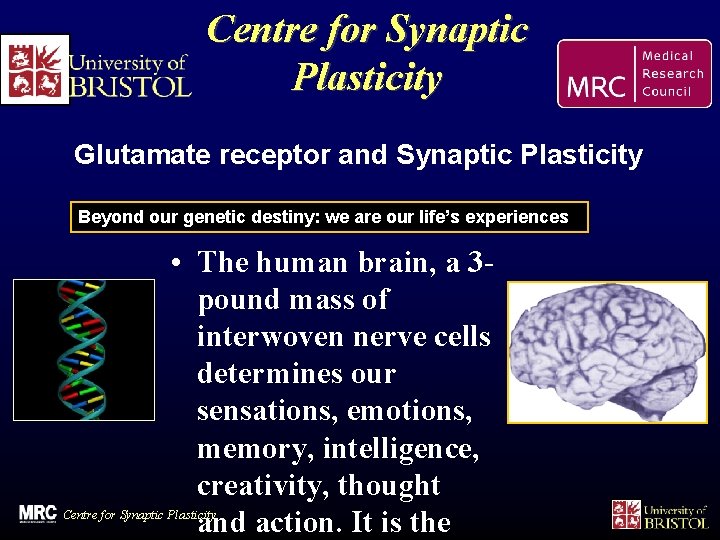 University of BRISTOL

Centre for Synaptic Plasticity

MRC Medical Research Council

Glutamate receptor and Synaptic Plasticity

Beyond our genetic destiny: we are our life's experiences

• The human brain, a 3-pound mass of interwoven nerve cells determines our sensations, emotions, memory, intelligence, creativity, thought and action. It is the

MRC Centre for Synaptic Plasticity

University of BRISTOL